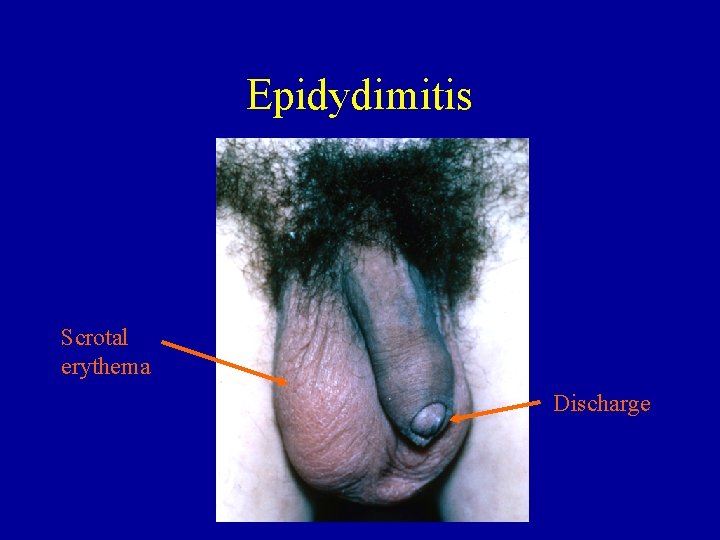 Epidydimitis

Scrotal erythema

Discharge